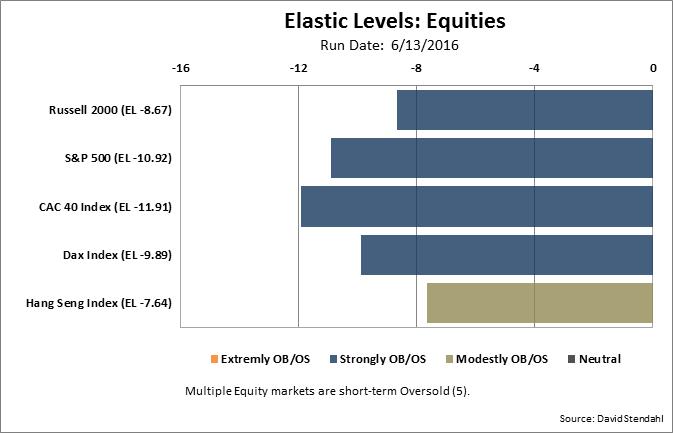 Elastic Levels: Equities
Run Date: 6/13/2016

-16 -12 -8 -4 0

Russell 2000 (EL -8.67)
S&P 500 (EL -10.92)
CAC 40 Index (EL -11.91)
Dax Index (EL -9.89)
Hang Seng Index (EL -7.64)

Extremly OB/OS Strongly OB/OS Modestly OB/OS Neutral

Multiple Equity markets are short-term Oversold (5).

Source: David Stendahl